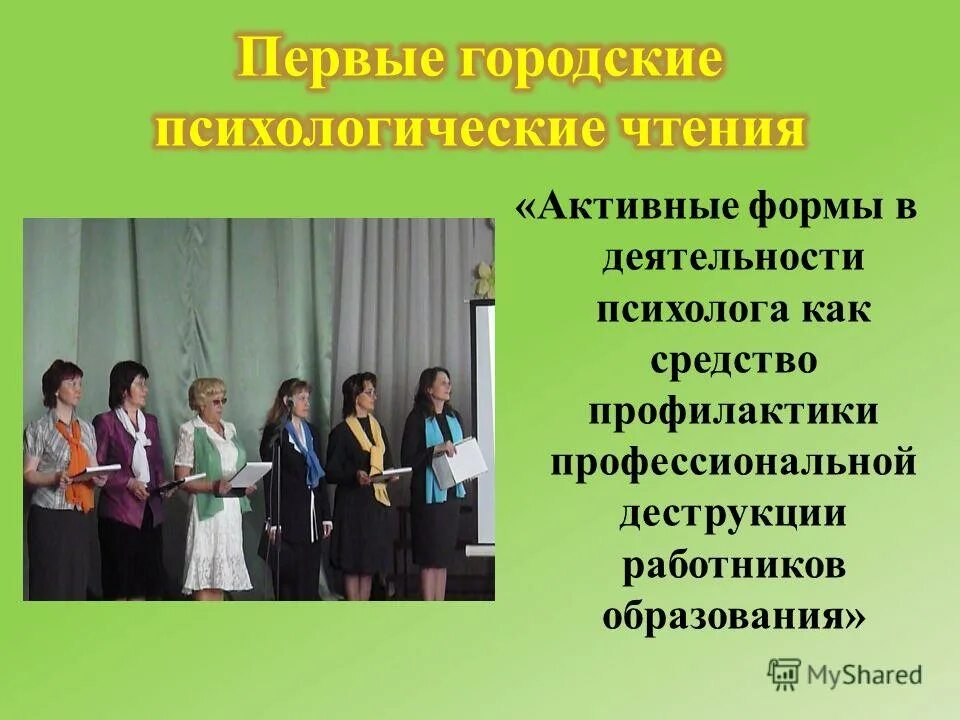 Первые городские психологические чтения

«Активные формы в деятельности психолога как средство профилактики профессиональной деструкции работников образования»

MyShared